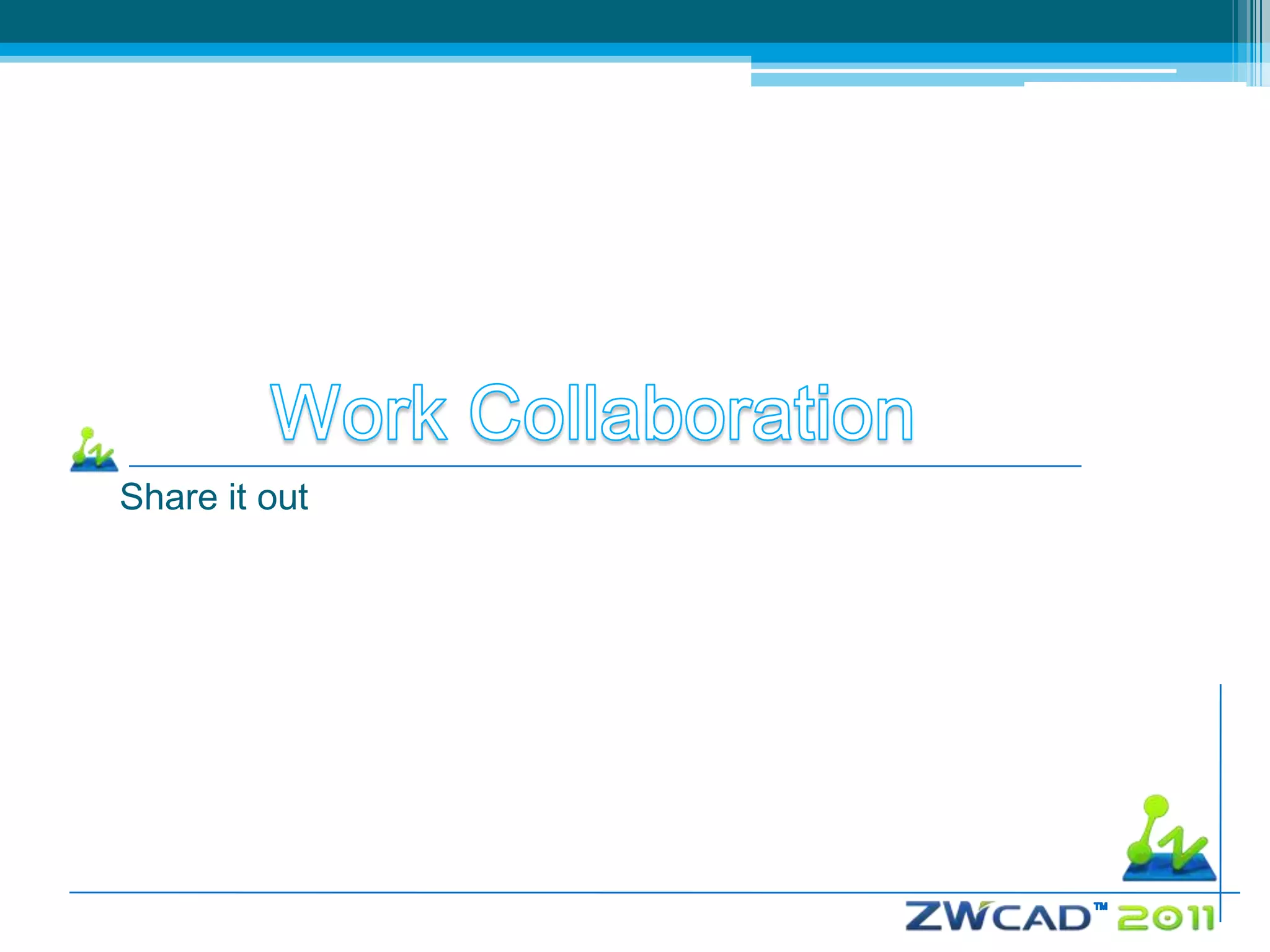 Work Collaboration

Share it out

ZWCAD™ 2011